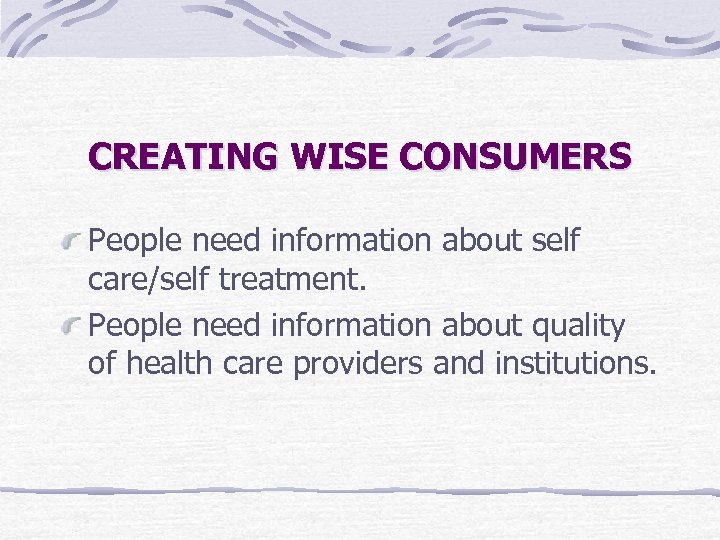 CREATING WISE CONSUMERS

People need information about self care/self treatment.

People need information about quality of health care providers and institutions.